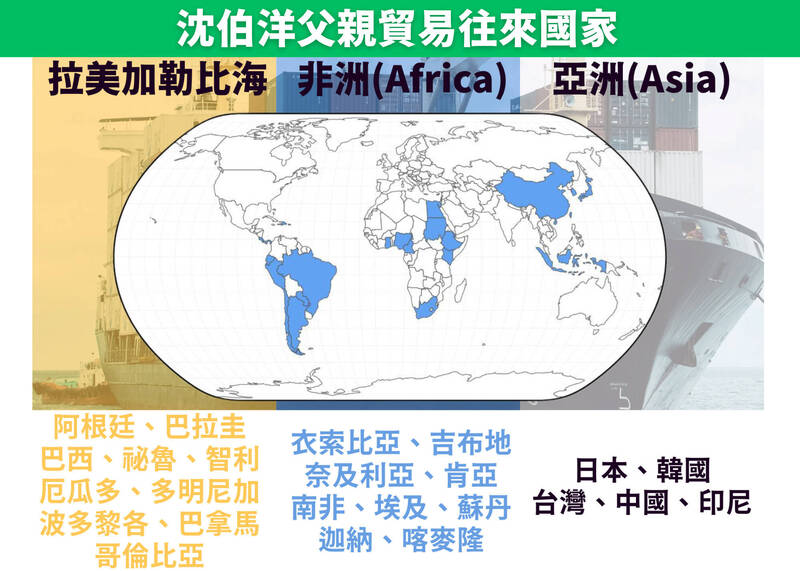 沈伯洋父親貿易往來國家

拉美加勒比海

非洲(Africa)

亞洲(Asia)

阿根廷、巴拉圭
巴西、祕魯、智利
厄瓜多、多明尼加
波多黎各、巴拿馬
哥倫比亞

衣索比亞、吉布地
奈及利亞、肯亞
南非、埃及、蘇丹
迦納、喀麥隆

日本、韓國
台灣、中國、印尼